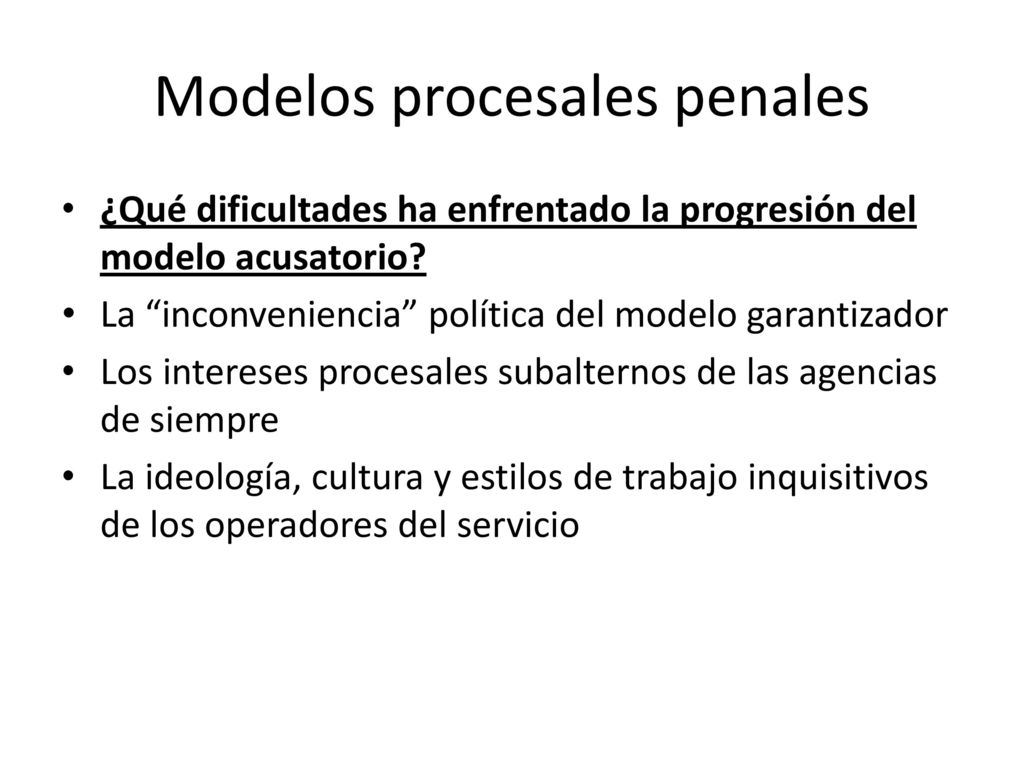 Modelos procesales penales

• ¿Qué dificultades ha enfrentado la progresión del modelo acusatorio?
• La “inconveniencia” política del modelo garantizador
• Los intereses procesales subalternos de las agencias de siempre
• La ideología, cultura y estilos de trabajo inquisitivos de los operadores del servicio